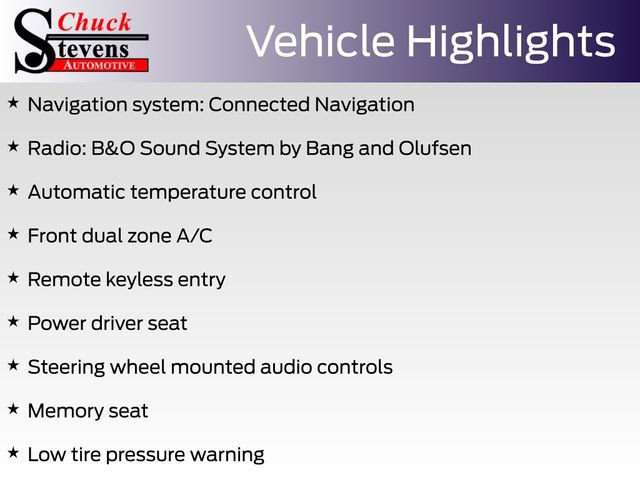 Chuck Stevens AUTOMOTIVE

Vehicle Highlights

★ Navigation system: Connected Navigation

★ Radio: B&O Sound System by Bang and Olufsen

★ Automatic temperature control

★ Front dual zone A/C

★ Remote keyless entry

★ Power driver seat

★ Steering wheel mounted audio controls

★ Memory seat

★ Low tire pressure warning